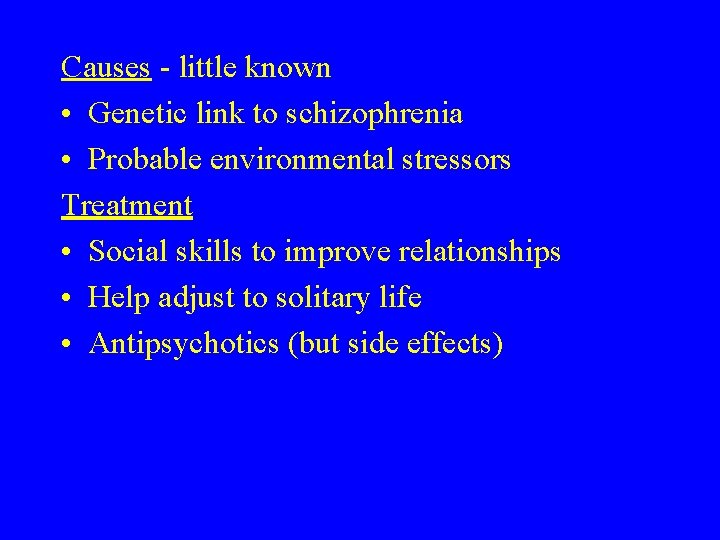 Causes - little known
• Genetic link to schizophrenia
• Probable environmental stressors
Treatment
• Social skills to improve relationships
• Help adjust to solitary life
• Antipsychotics (but side effects)